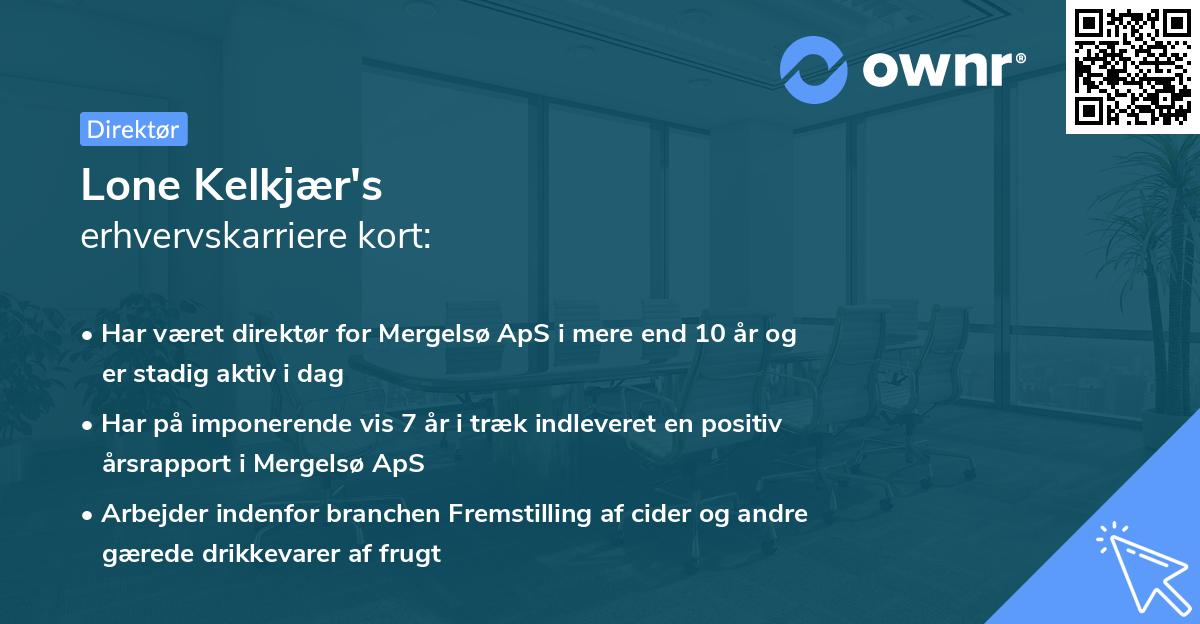 ownr®

Direktør

Lone Kelkjær's
erhvervskarriere kort:

• Har været direktør for Mergelsø ApS i mere end 10 år og er stadig aktiv i dag

• Har på imponerende vis 7 år i træk indleveret en positiv årsrapport i Mergelsø ApS

• Arbejder indenfor branchen Fremstilling af cider og andre gærede drikkevarer af frugt